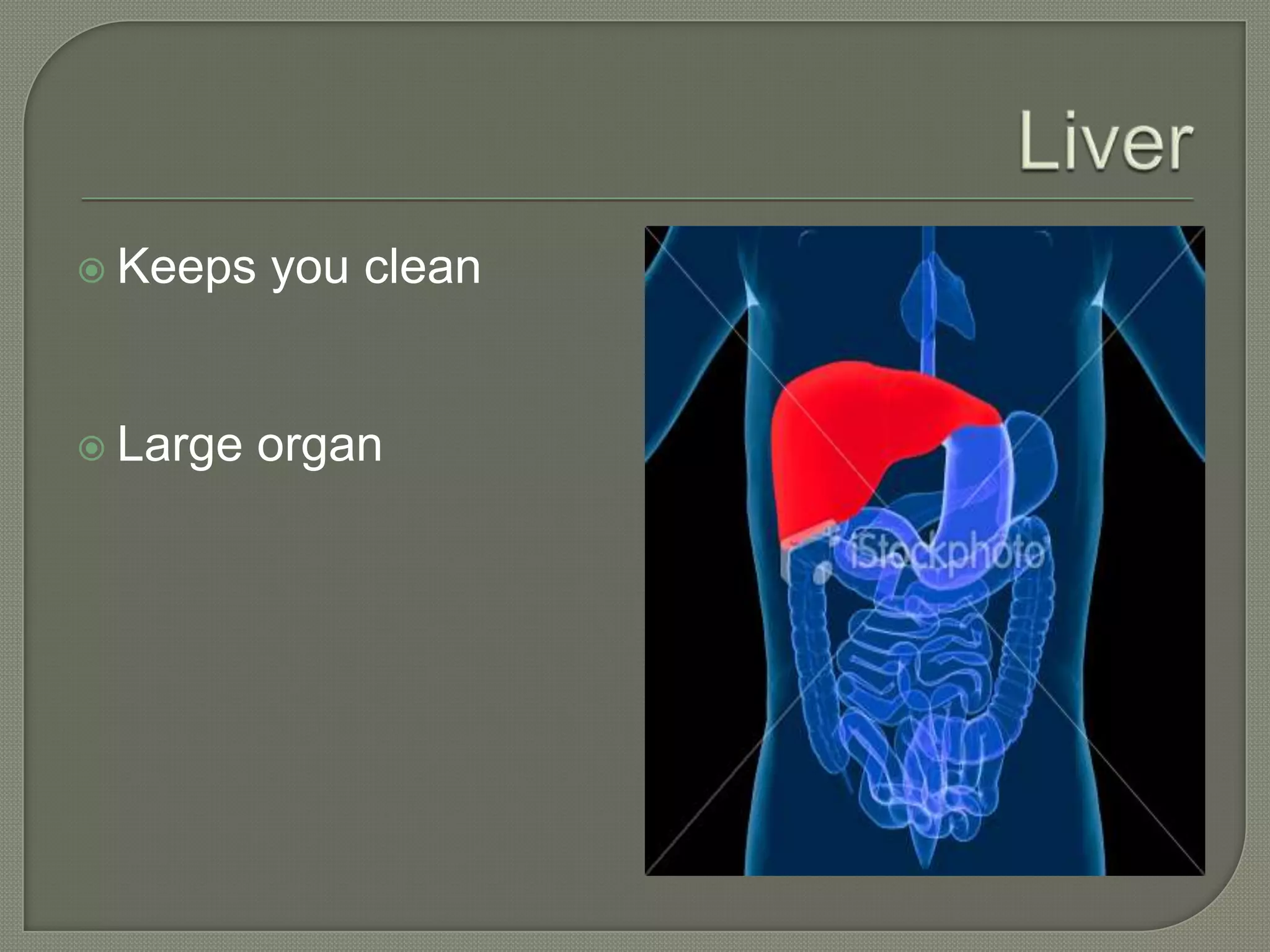 Liver

Keeps you clean

Large organ

iStockphoto